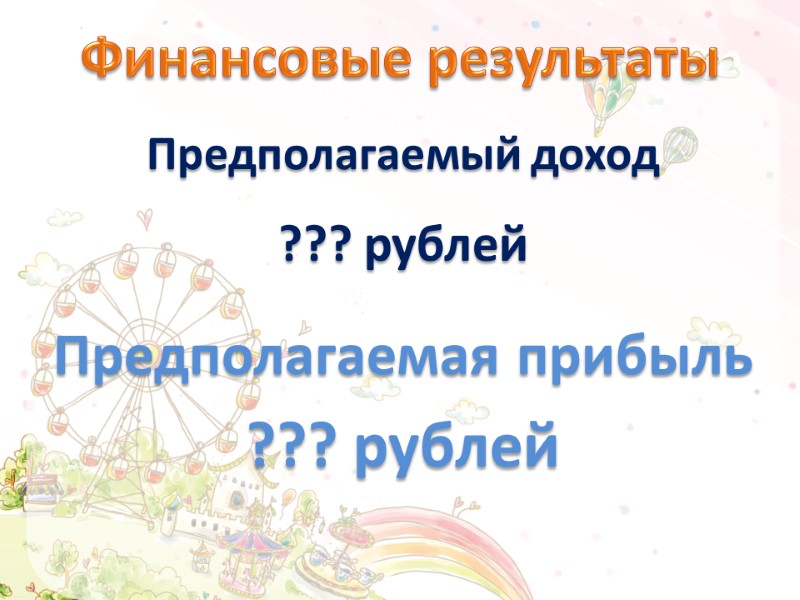 Финансовые результаты

Предполагаемый доход

??? рублей

Предполагаемая прибыль

??? рублей